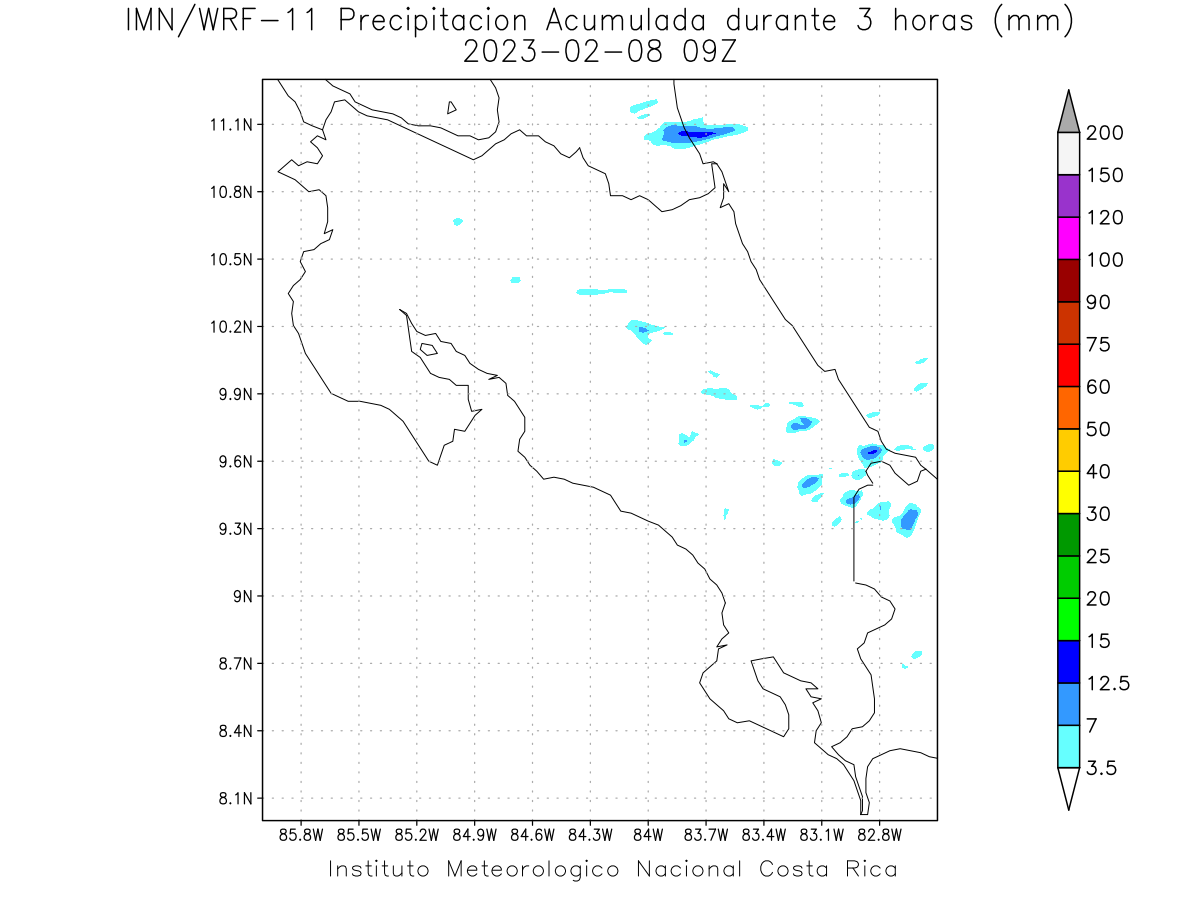 IMN/WRF-11 Precipitacion Acumulada durante 3 horas (mm)
2023-02-08 09Z

11.1N
10.8N
10.5N
10.2N
9.9N
9.6N
9.3N
9N
8.7N
8.4N
8.1N

85.8W 85.5W 85.2W 84.9W 84.6W 84.3W 84W 83.7W 83.4W 83.1W 82.8W

200
150
120
100
90
75
60
50
40
30
25
20
15
12.5
7
3.5

Instituto Meteorologico Nacional Costa Rica